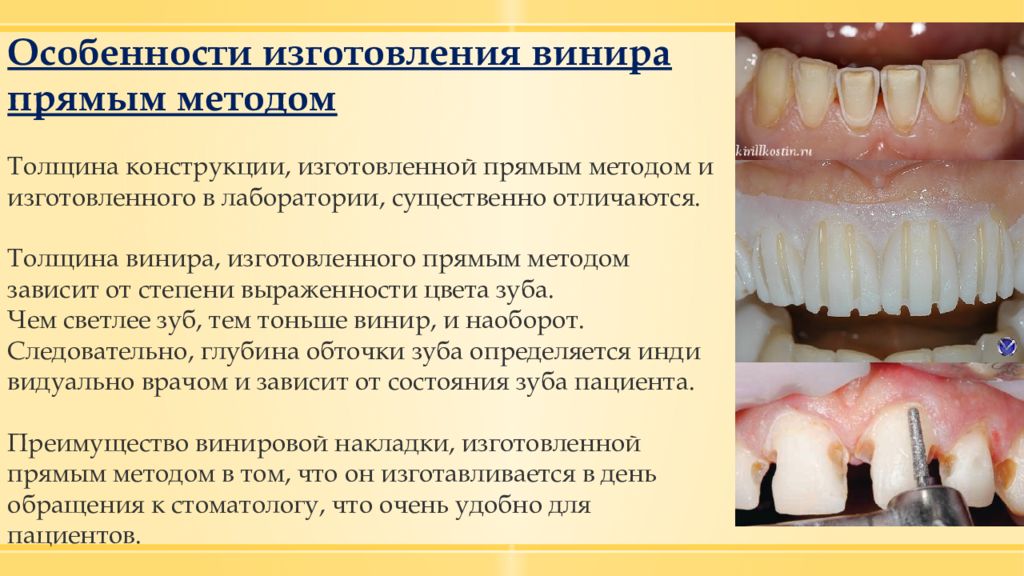 Особенности изготовления винира прямым методом

Толщина конструкции, изготовленной прямым методом и изготовленного в лаборатории, существенно отличаются.

Толщина винира, изготовленного прямым методом зависит от степени выраженности цвета зуба.
Чем светлее зуб, тем тоньше винир, и наоборот.
Следовательно, глубина обточки зуба определяется инди видуально врачом и зависит от состояния зуба пациента.

Преимущество винировой накладки, изготовленной прямым методом в том, что он изготавливается в день обращения к стоматологу, что очень удобно для пациентов.

kirillkostin.ru